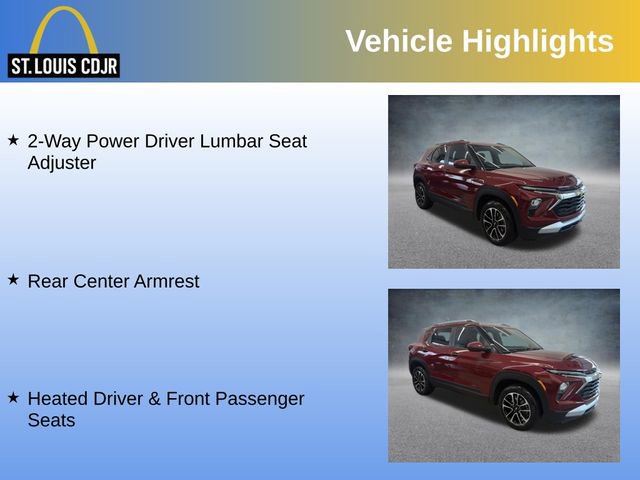 ST. LOUIS CDJR

Vehicle Highlights

★ 2-Way Power Driver Lumbar Seat Adjuster

★ Rear Center Armrest

★ Heated Driver & Front Passenger Seats